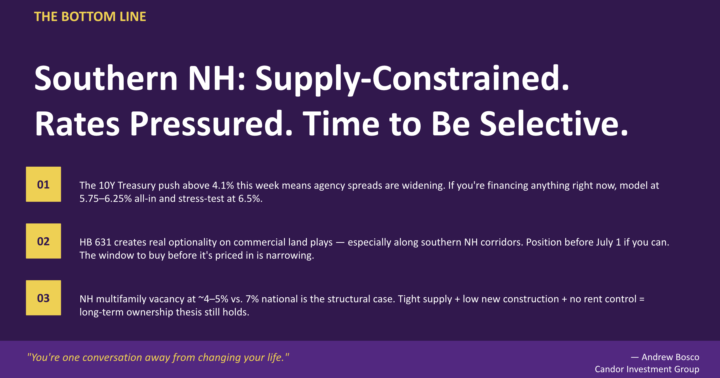 THE BOTTOM LINE

Southern NH: Supply-Constrained. Rates Pressured. Time to Be Selective.

01

The 10Y Treasury push above 4.1% this week means agency spreads are widening. If you're financing anything right now, model at 5.75–6.25% all-in and stress-test at 6.5%.

02

HB 631 creates real optionality on commercial land plays — especially along southern NH corridors. Position before July 1 if you can. The window to buy before it's priced in is narrowing.

03

NH multifamily vacancy at ~4–5% vs. 7% national is the structural case. Tight supply + low new construction + no rent control = long-term ownership thesis still holds.

"You're one conversation away from changing your life."

— Andrew Bosco
Candor Investment Group